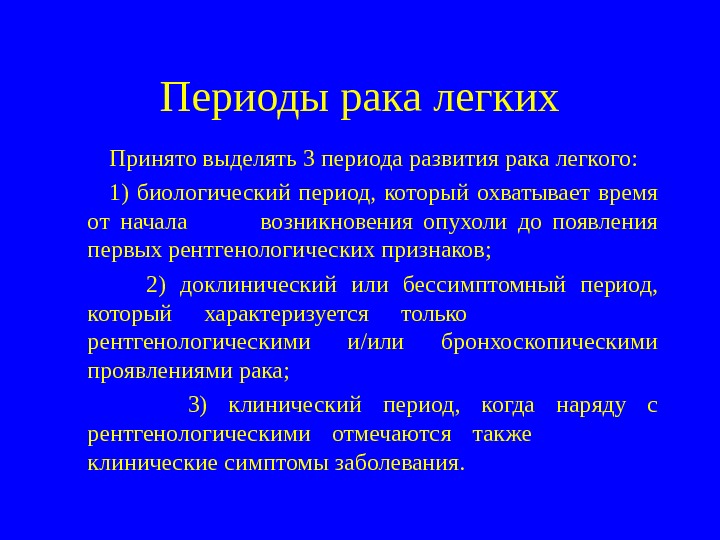 Периоды рака легких

Принято выделять 3 периода развития рака легкого:

1) биологический период, который охватывает время от начала возникновения опухоли до появления первых рентгенологических признаков;

2) доклинический или бессимптомный период, который характеризуется только рентгенологическими и/или бронхоскопическими проявлениями рака;

3) клинический период, когда наряду с рентгенологическими отмечаются также клинические симптомы заболевания.